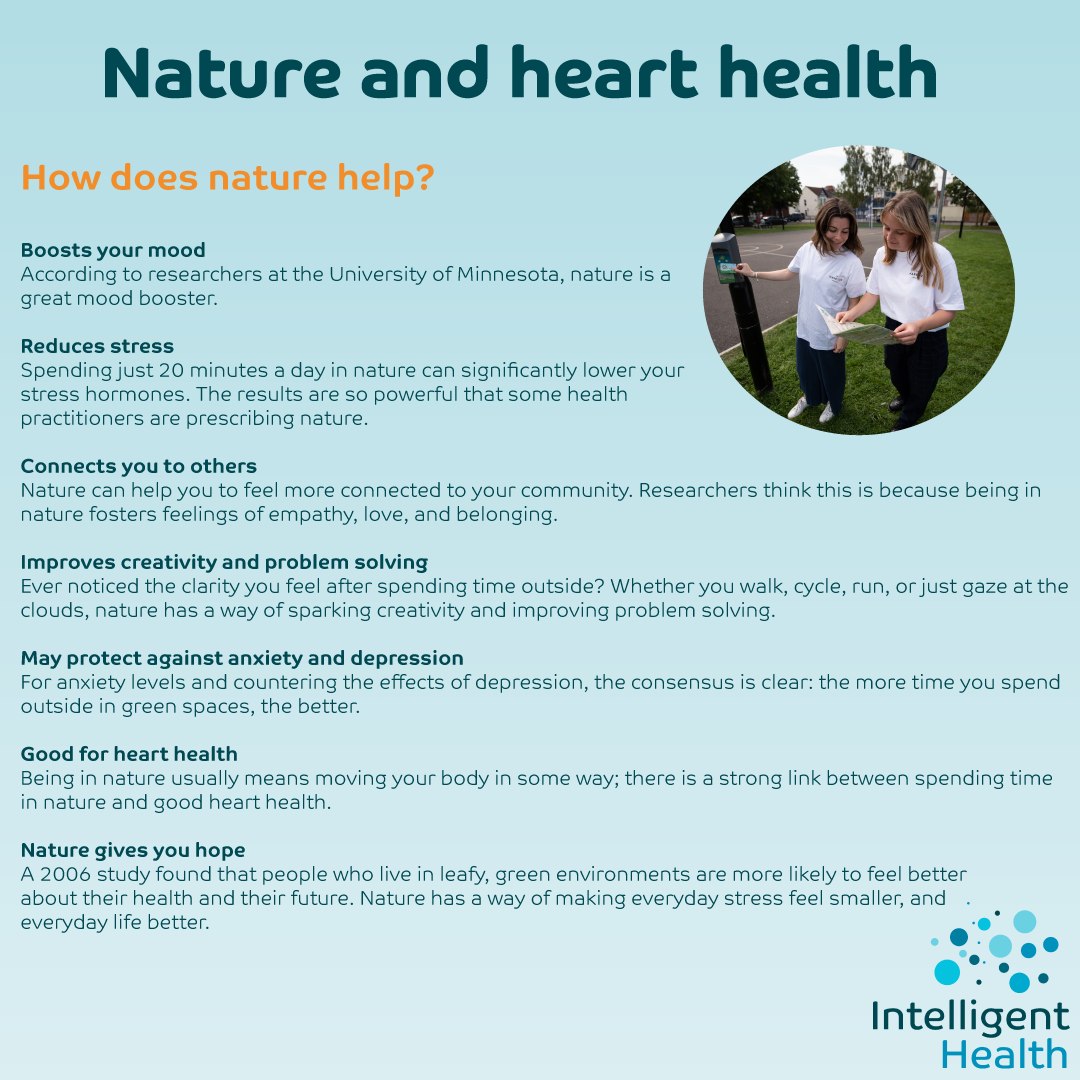 Nature and heart health

How does nature help?

Boosts your mood
According to researchers at the University of Minnesota, nature is a great mood booster.

Reduces stress
Spending just 20 minutes a day in nature can significantly lower your stress hormones. The results are so powerful that some health practitioners are prescribing nature.

Connects you to others
Nature can help you to feel more connected to your community. Researchers think this is because being in nature fosters feelings of empathy, love, and belonging.

Improves creativity and problem solving
Ever noticed the clarity you feel after spending time outside? Whether you walk, cycle, run, or just gaze at the clouds, nature has a way of sparking creativity and improving problem solving.

May protect against anxiety and depression
For anxiety levels and countering the effects of depression, the consensus is clear: the more time you spend outside in green spaces, the better.

Good for heart health
Being in nature usually means moving your body in some way; there is a strong link between spending time in nature and good heart health.

Nature gives you hope
A 2006 study found that people who live in leafy, green environments are more likely to feel better about their health and their future. Nature has a way of making everyday stress feel smaller, and everyday life better.

Intelligent Health